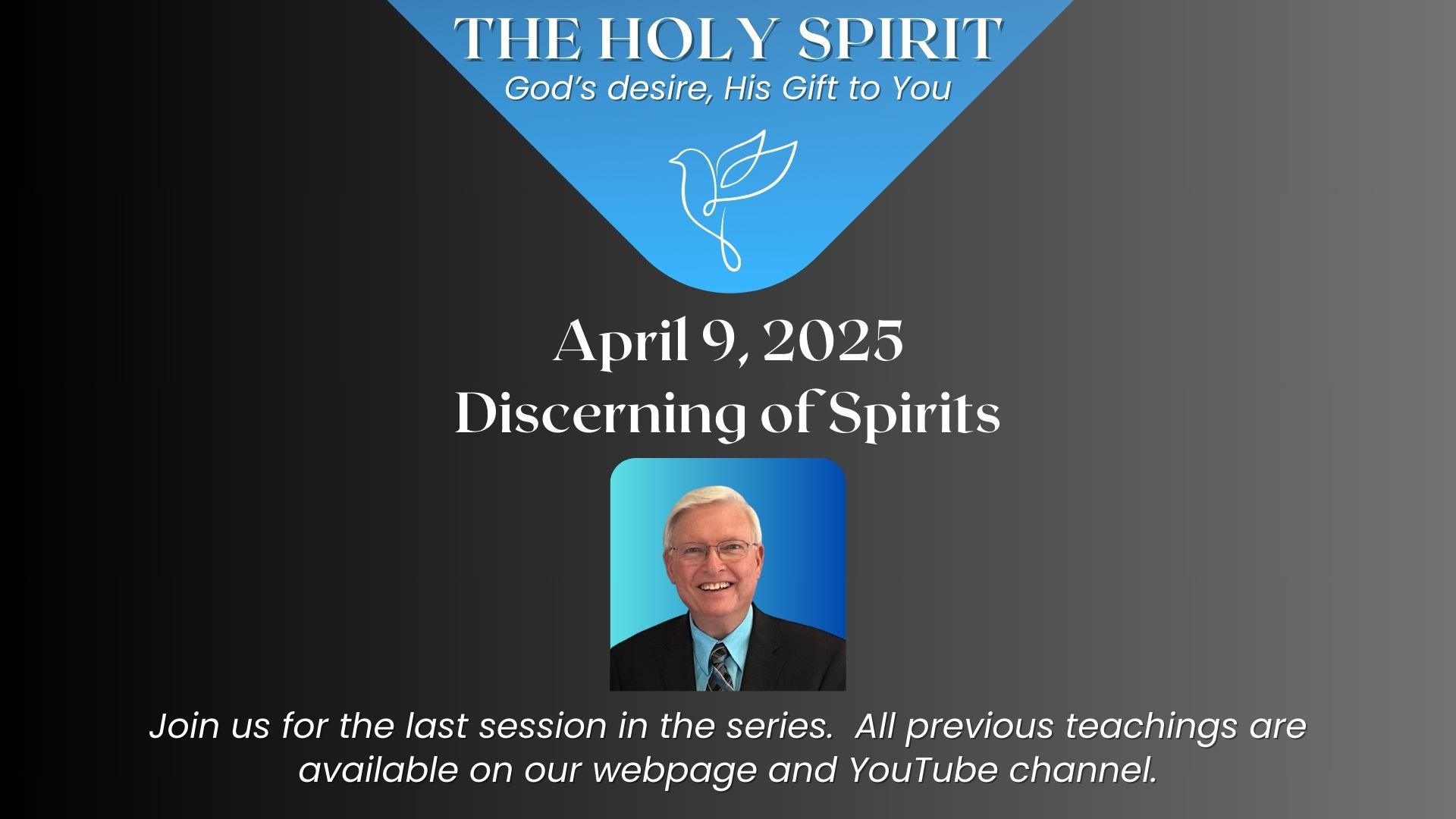 THE HOLY SPIRIT
God's desire, His Gift to You

April 9, 2025
Discerning of Spirits

Join us for the last session in the series. All previous teachings are available on our webpage and YouTube channel.